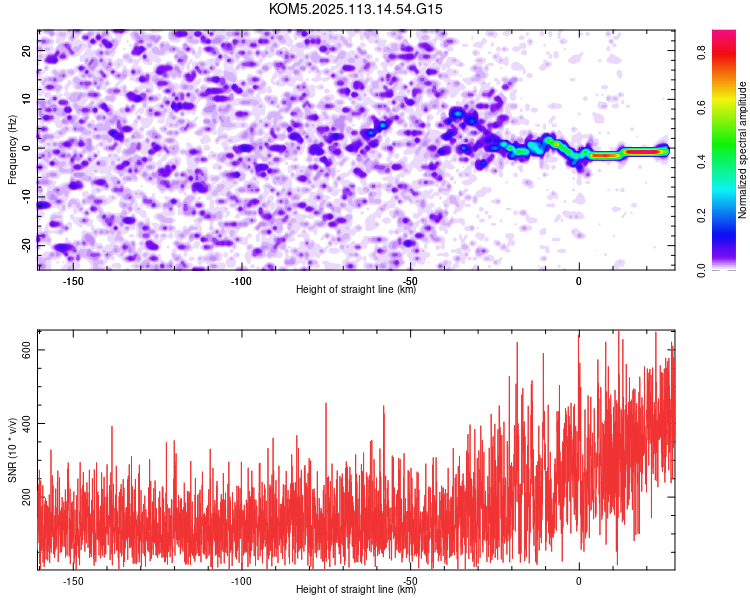 KOM5.2025.113.14.54.G15

Frequency (Hz)

20
10
0
-10
-20

-150
-100
-50
0

Height of straight line (km)

Normalized spectral amplitude

0.0
0.2
0.4
0.6
0.8

SNR (10 * v/v)

600
400
200

-150
-100
-50
0

Height of straight line (km)